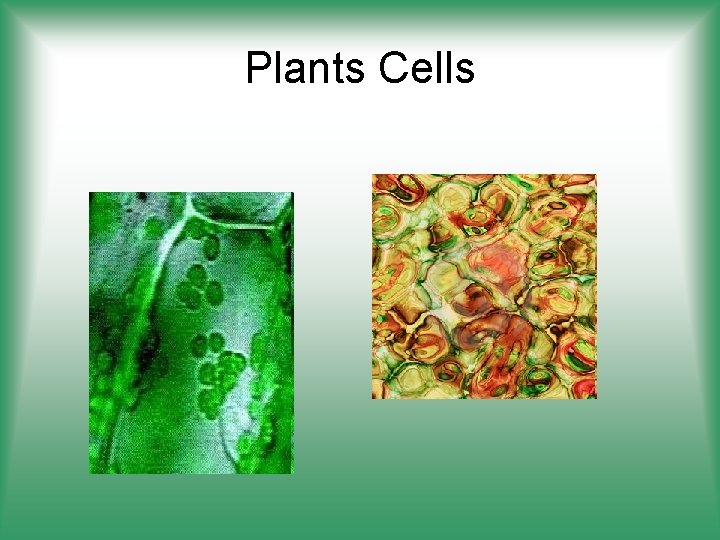 Plants Cells